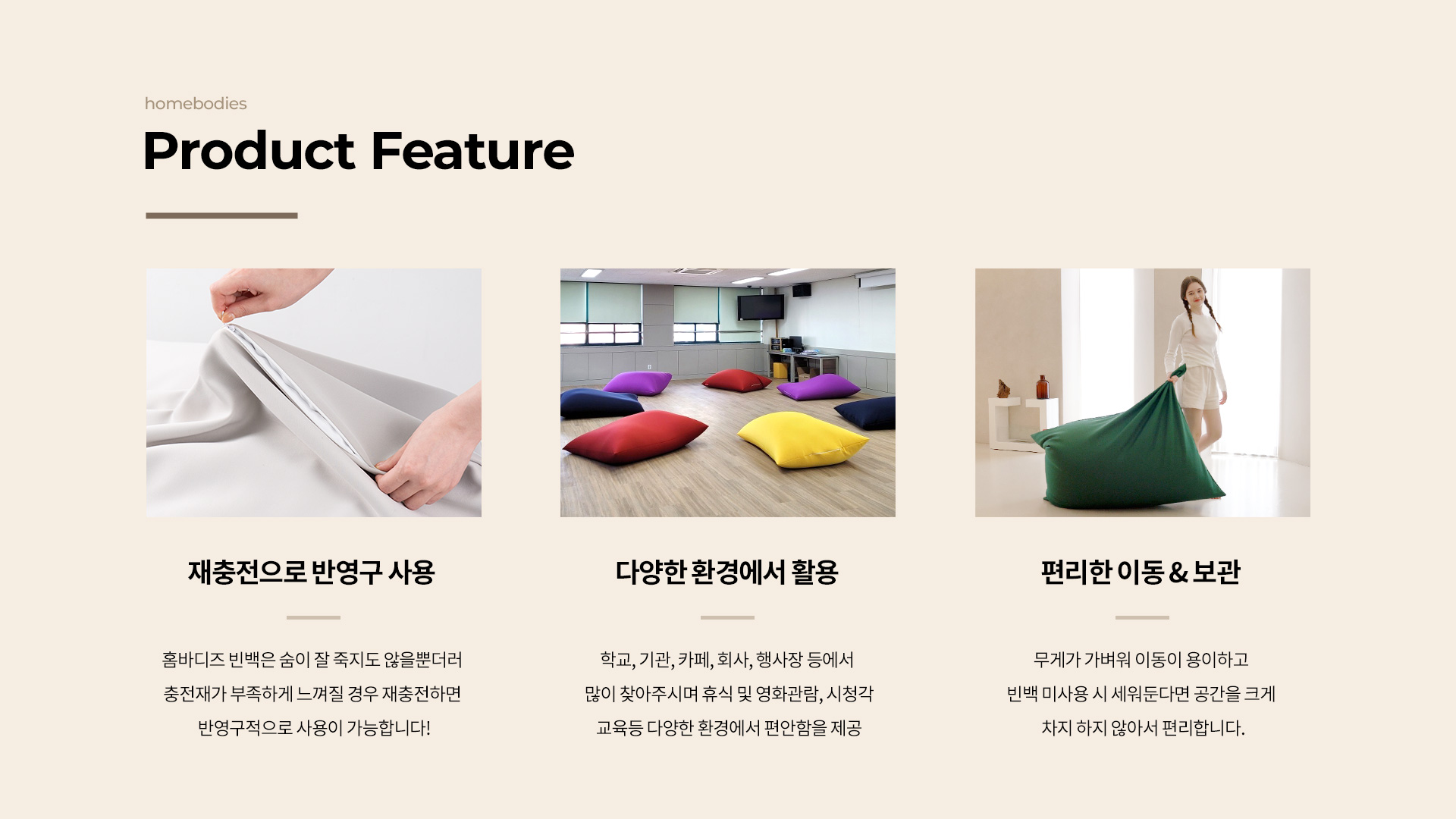 homebodies

Product Feature

재충전으로 반영구 사용

홈바디즈 빈백은 숨이 잘 죽지도 않을뿐더러 충전재가 부족하게 느껴질 경우 재충전하면 반영구적으로 사용이 가능합니다!

다양한 환경에서 활용

학교, 기관, 카페, 회사, 행사장 등에서 많이 찾아주시며 휴식 및 영화관람, 시청각 교육등 다양한 환경에서 편안함을 제공

편리한 이동 & 보관

무게가 가벼워 이동이 용이하고 빈백 미사용 시 세워둔다면 공간을 크게 차지 하지 않아서 편리합니다.